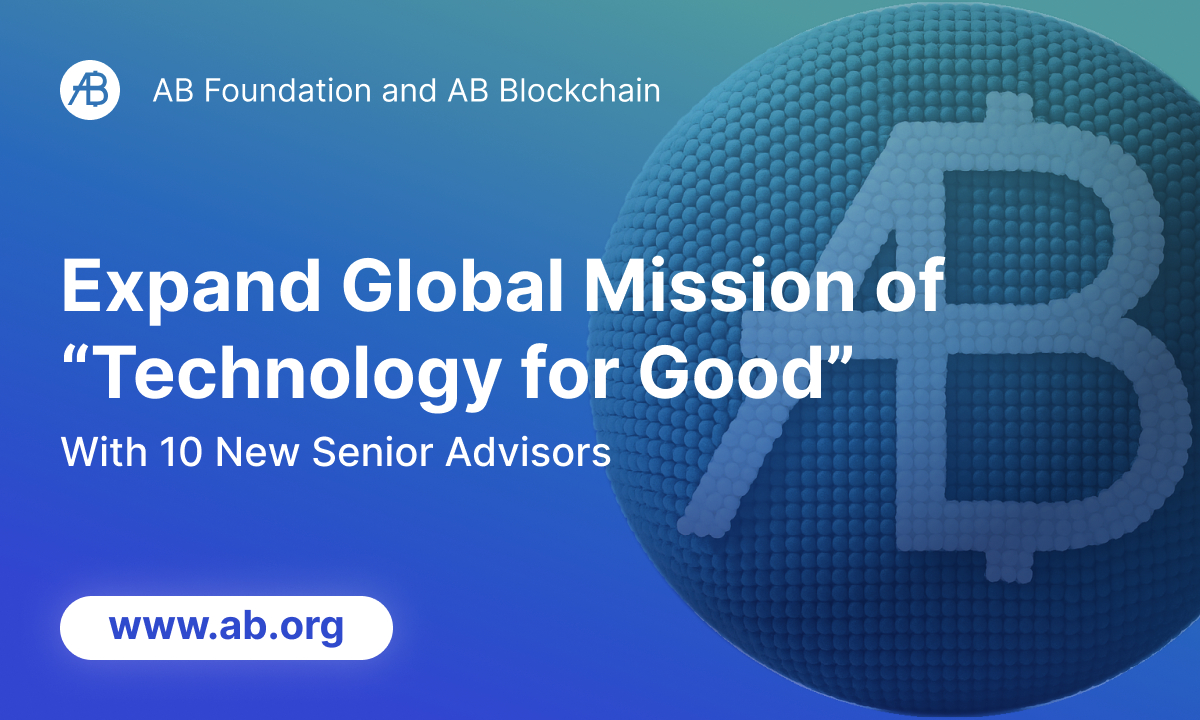 AB

AB Foundation and AB Blockchain

Expand Global Mission of “Technology for Good”

With 10 New Senior Advisors

www.ab.org